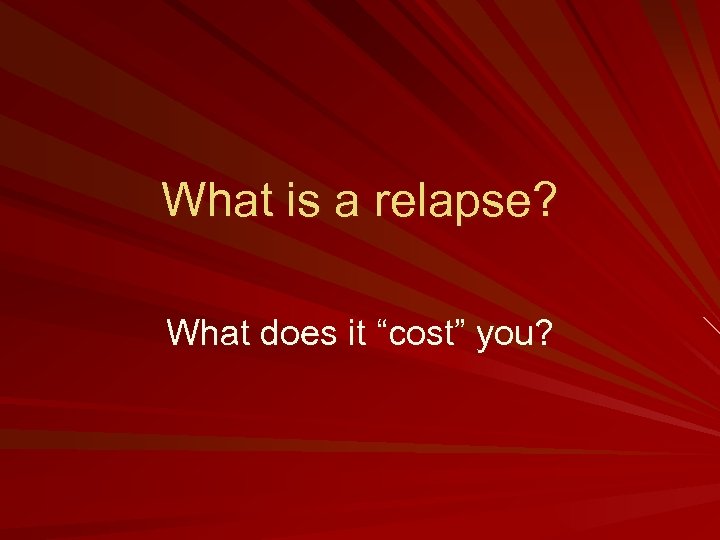 What is a relapse?

What does it “cost” you?